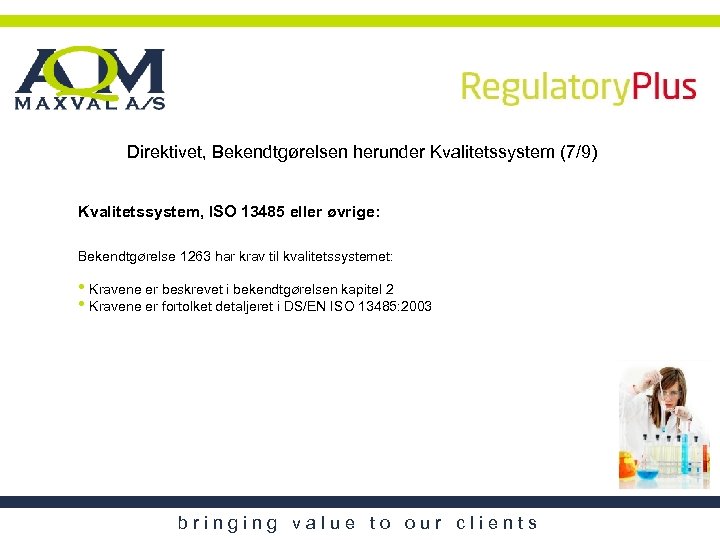 AQM
MAXVAL A/S

RegulatoryPlus

Direktivet, Bekendtgørelsen herunder Kvalitetssystem (7/9)

Kvalitetssystem, ISO 13485 eller øvrige:

Bekendtgørelse 1263 har krav til kvalitetssystemet:

• Kravene er beskrevet i bekendtgørelsen kapitel 2
• Kravene er fortolket detaljeret i DS/EN ISO 13485:2003

bringing value to our clients